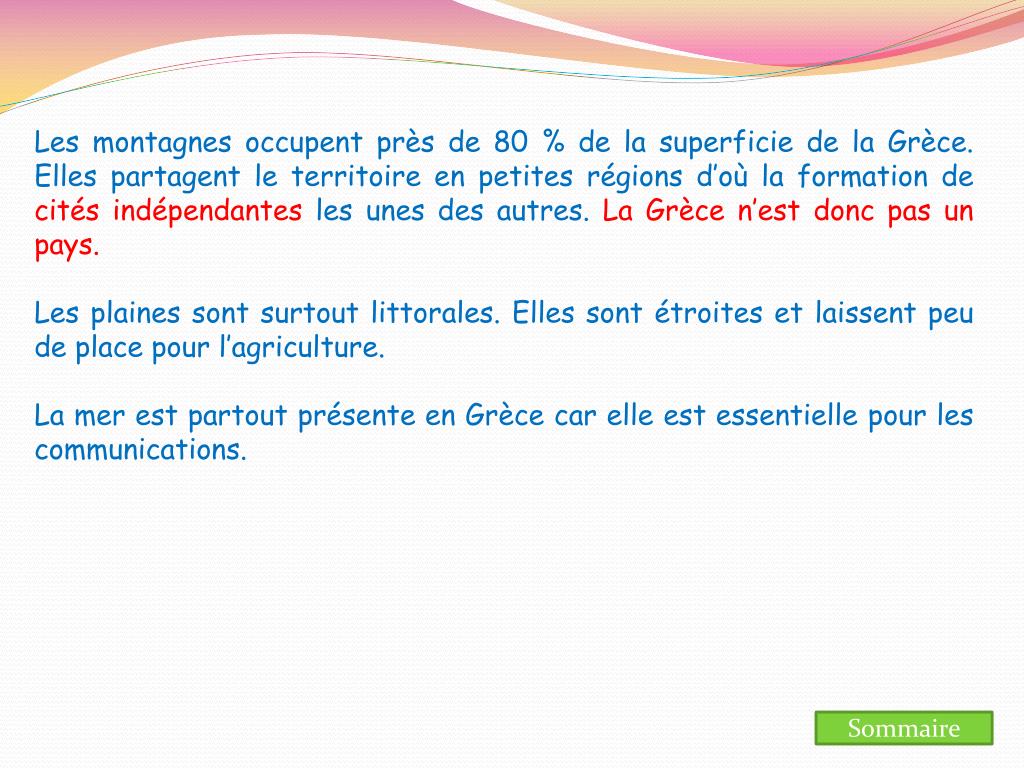 Les montagnes occupent près de 80 % de la superficie de la Grèce. Elles partagent le territoire en petites régions d’où la formation de cités indépendantes les unes des autres. La Grèce n’est donc pas un pays.

Les plaines sont surtout littorales. Elles sont étroites et laissent peu de place pour l’agriculture.

La mer est partout présente en Grèce car elle est essentielle pour les communications.

Sommaire